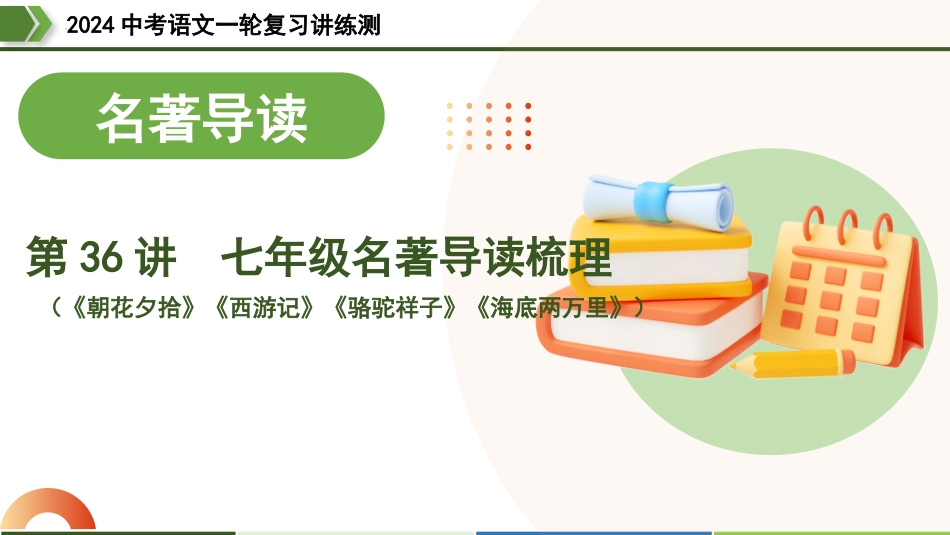 2024 中考语文一轮复习讲练测

名著导读

第 36 讲　七年级名著导读梳理

（《朝花夕拾》《西游记》《骆驼祥子》《海底两万里》）